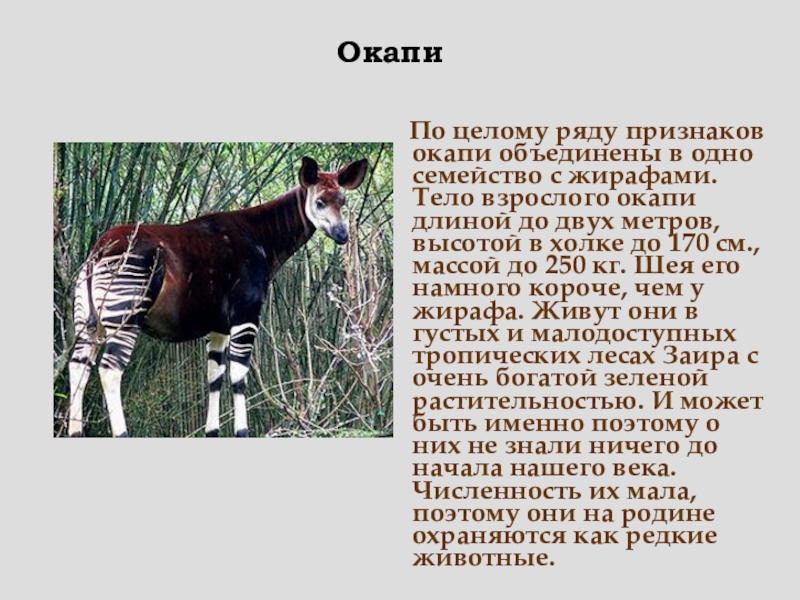 Окапи

По целому ряду признаков окапи объединены в одно семейство с жирафами. Тело взрослого окапи длиной до двух метров, высотой в холке до 170 см., массой до 250 кг. Шея его намного короче, чем у жирафа. Живут они в густых и малодоступных тропических лесах Заира с очень богатой зеленой растительностью. И может быть именно поэтому о них не знали ничего до начала нашего века. Численность их мала, поэтому они на родине охраняются как редкие животные.